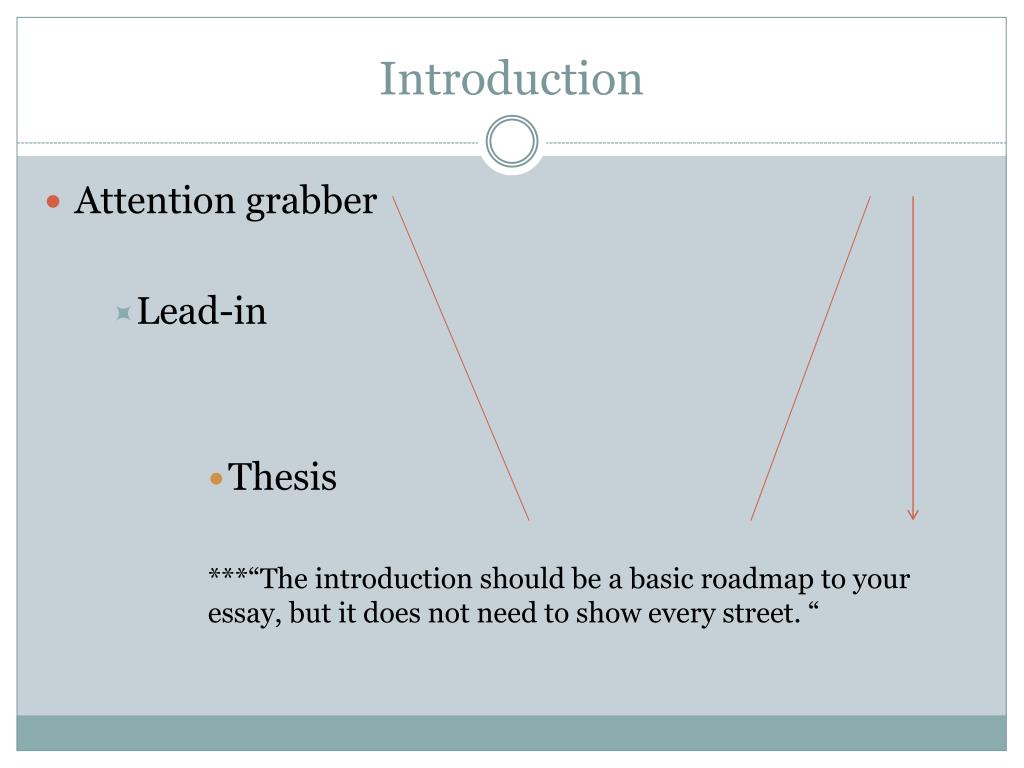 Introduction

Attention grabber

Lead-in

Thesis

***“The introduction should be a basic roadmap to your essay, but it does not need to show every street. “